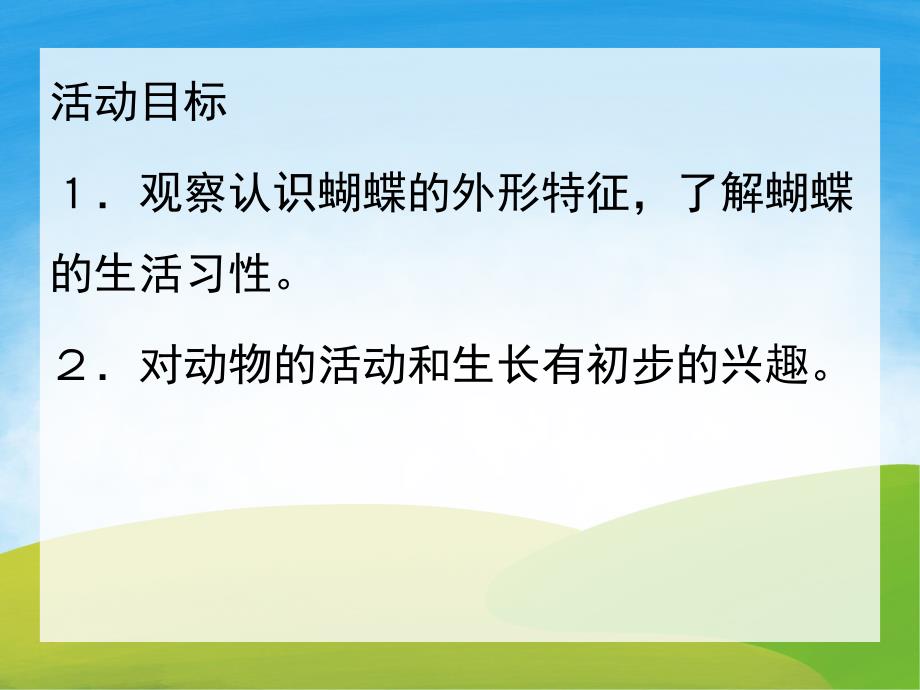 活动目标

１．观察认识蝴蝶的外形特征，了解蝴蝶的生活习性。

２．对动物的活动和生长有初步的兴趣。